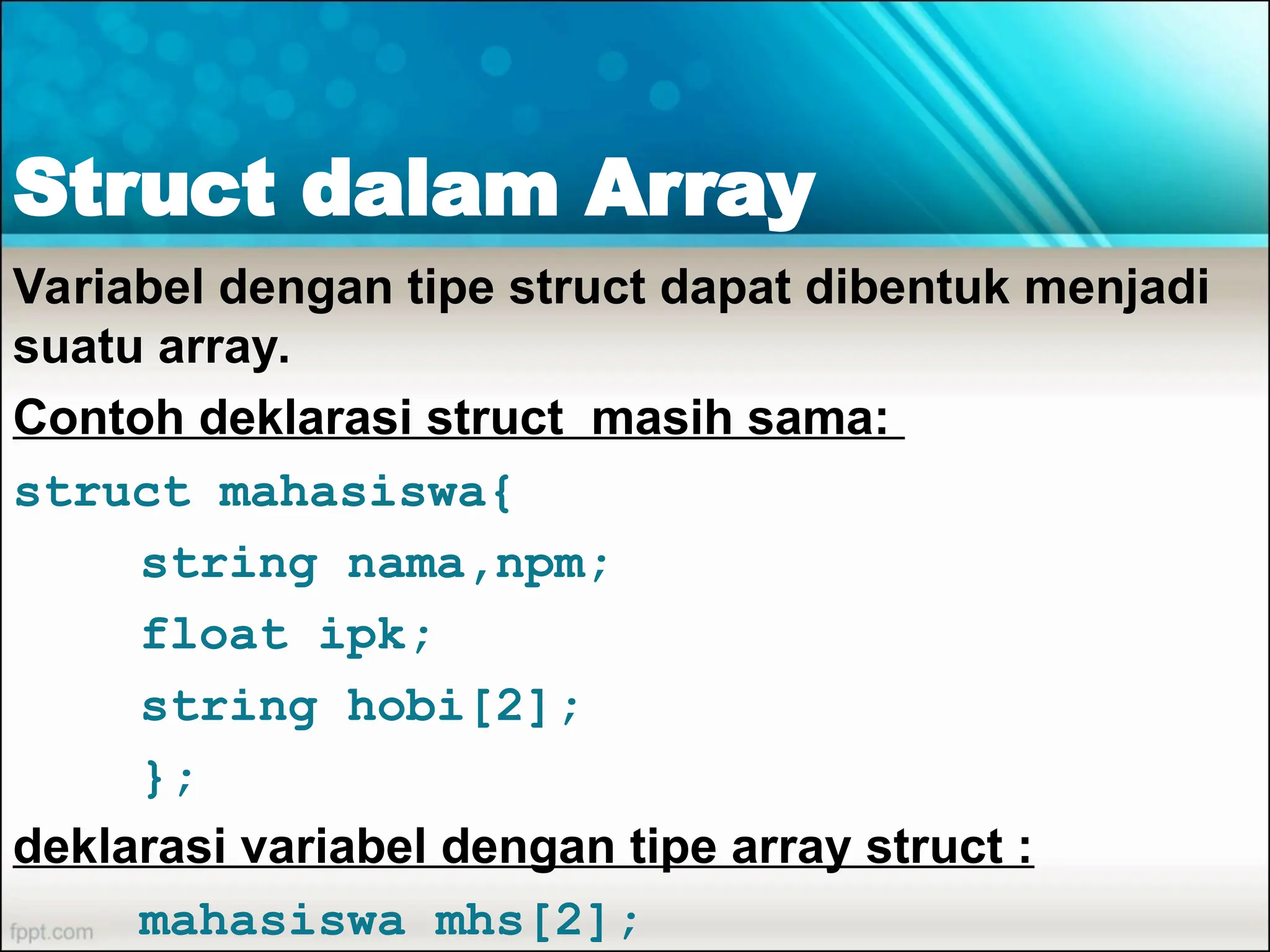 Struct dalam Array

Variabel dengan tipe struct dapat dibentuk menjadi suatu array.

Contoh deklarasi struct masih sama:

struct mahasiswa{
string nama,npm;
float ipk;
string hobi[2];
};

deklarasi variabel dengan tipe array struct :

mahasiswa mhs[2];

fppt.com